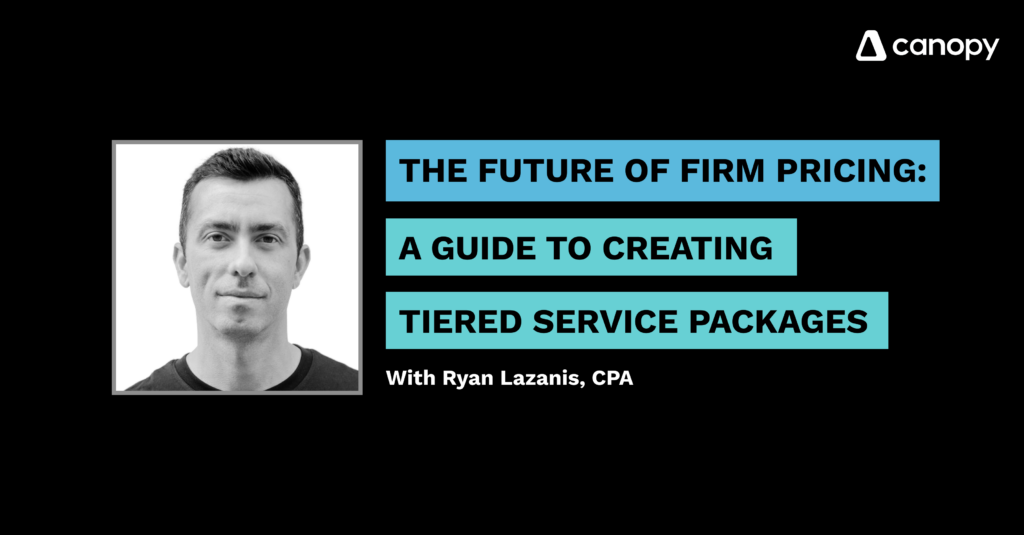 canopy

THE FUTURE OF FIRM PRICING:
A GUIDE TO CREATING
TIERED SERVICE PACKAGES

With Ryan Lazanis, CPA